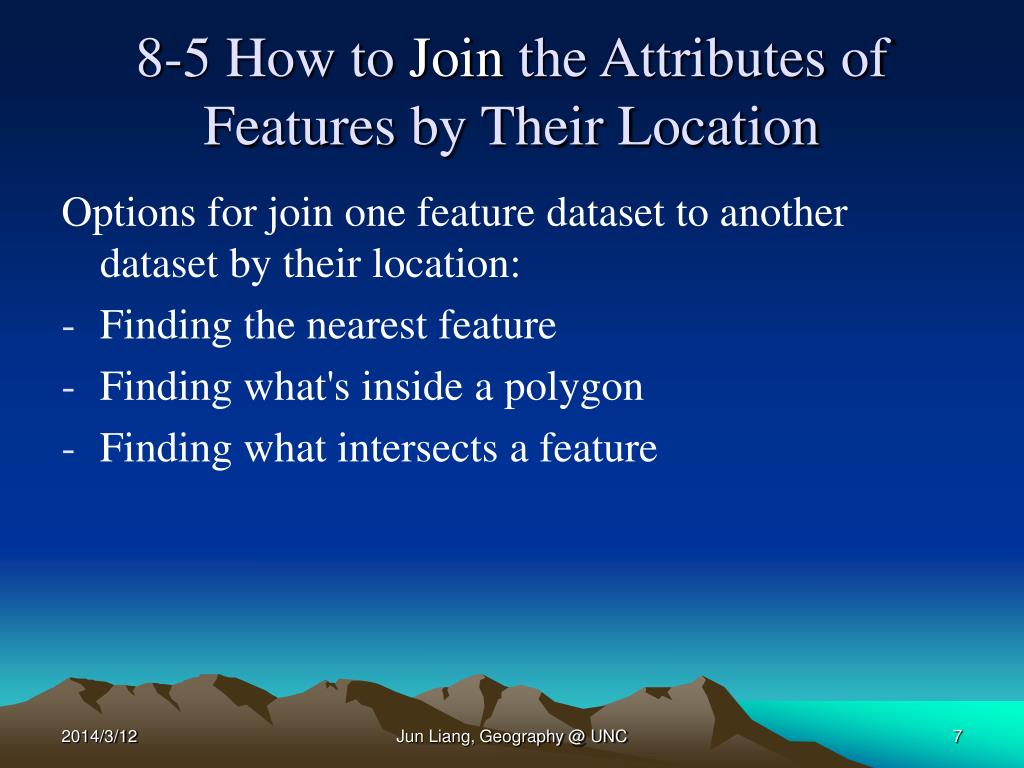 8-5 How to Join the Attributes of Features by Their Location

Options for join one feature dataset to another dataset by their location:
- Finding the nearest feature
- Finding what's inside a polygon
- Finding what intersects a feature

2014/3/12

Jun Liang, Geography @ UNC

7